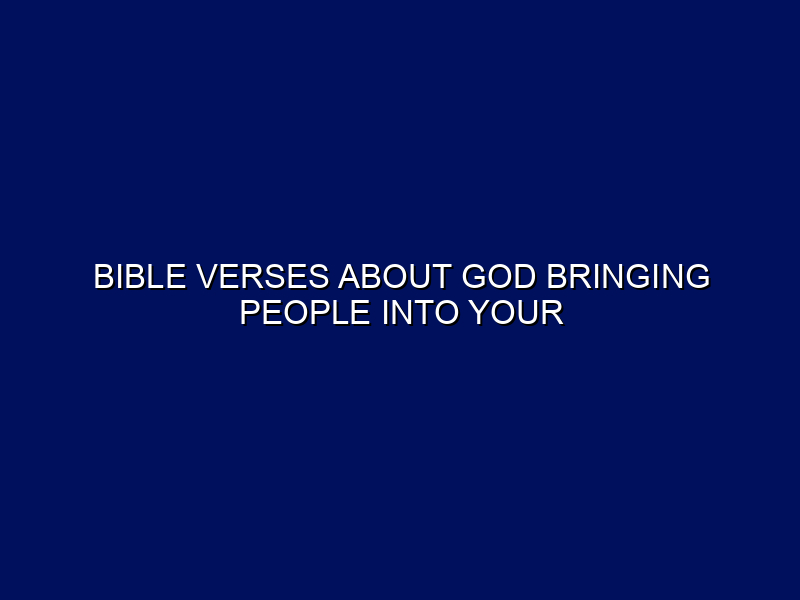 BIBLE VERSES ABOUT GOD BRINGING PEOPLE INTO YOUR